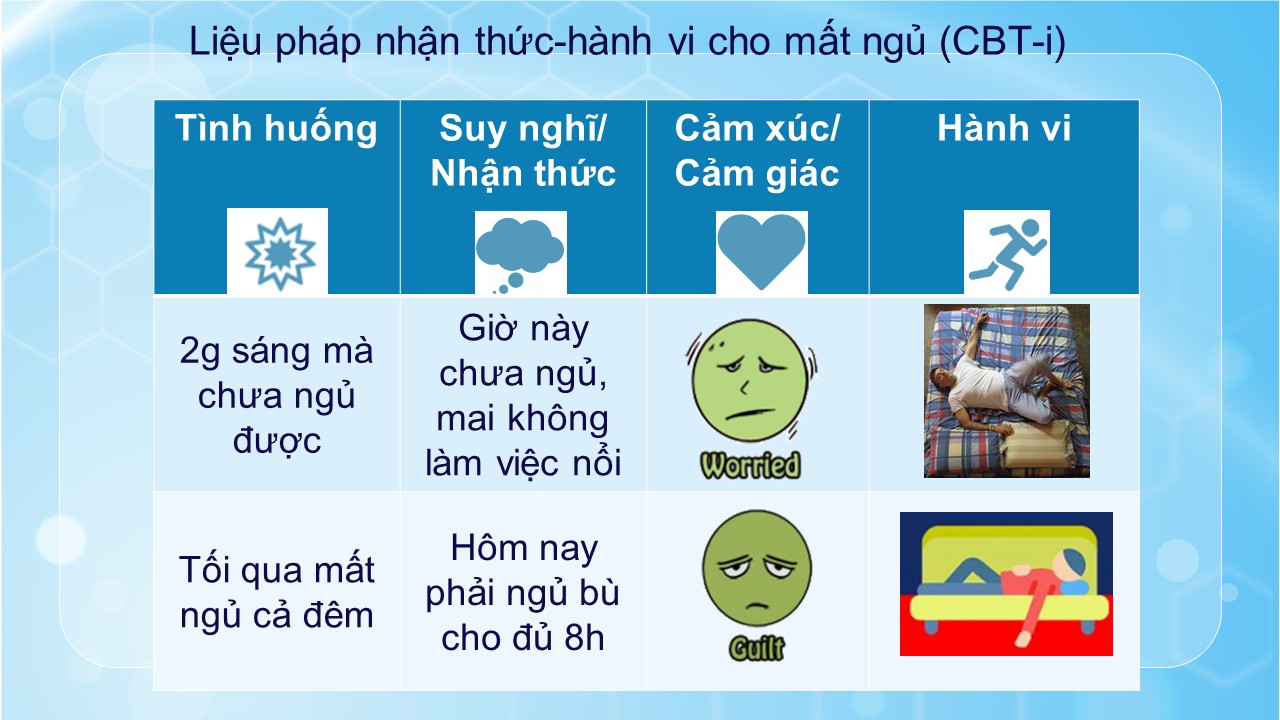 Liệu pháp nhận thức-hành vi cho mất ngủ (CBT-i)

| Tình huống | Suy nghĩ/ Nhận thức | Cảm xúc/ Cảm giác | Hành vi |
|---|---|---|---|
| 2g sáng mà chưa ngủ được | Giờ này chưa ngủ, mai không làm việc nổi | Worried | |
| Tối qua mất ngủ cả đêm | Hôm nay phải ngủ bù cho đủ 8h | Guilt | |